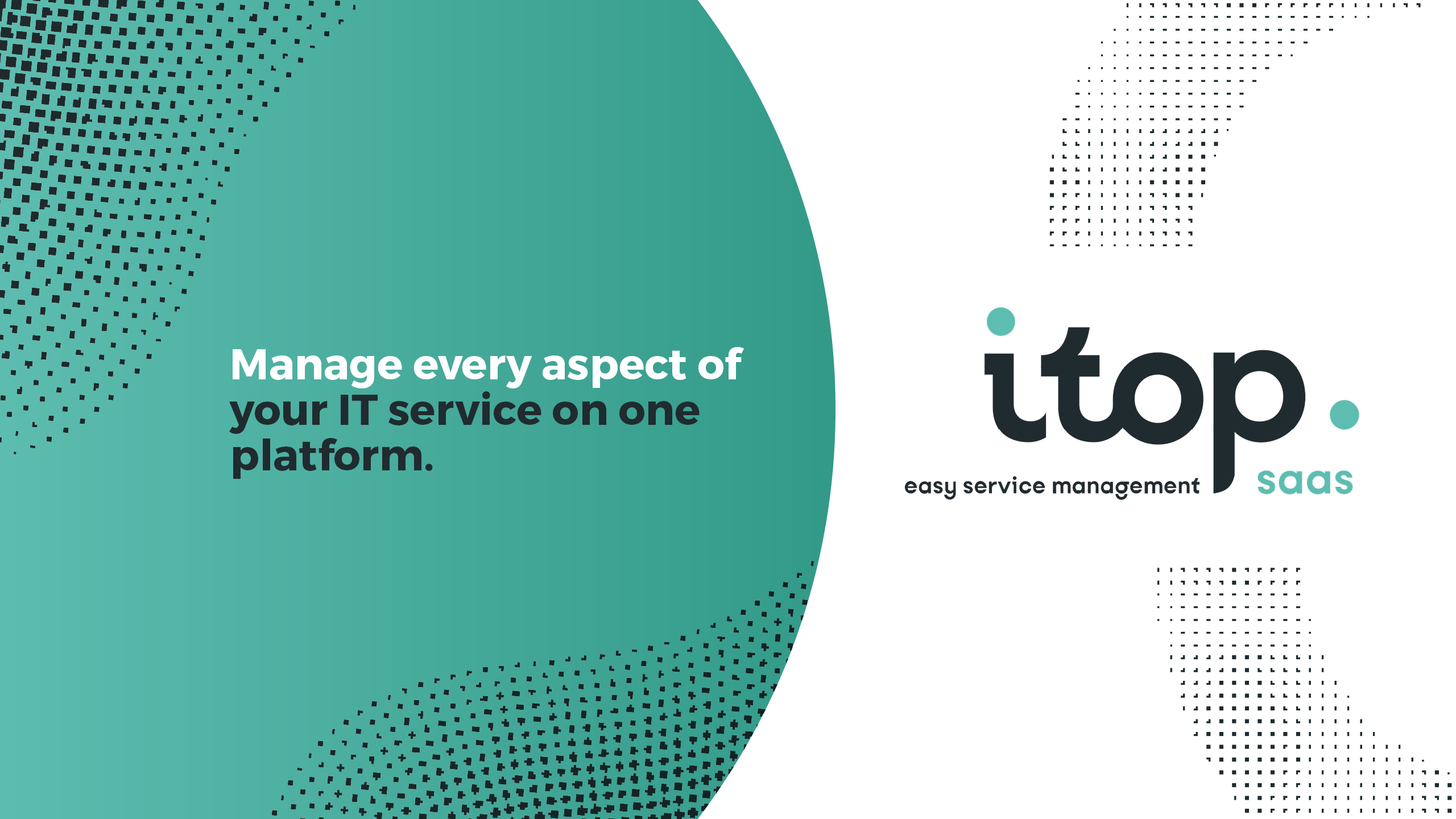 Manage every aspect of your IT service on one platform.

itop.
easy service management
saas